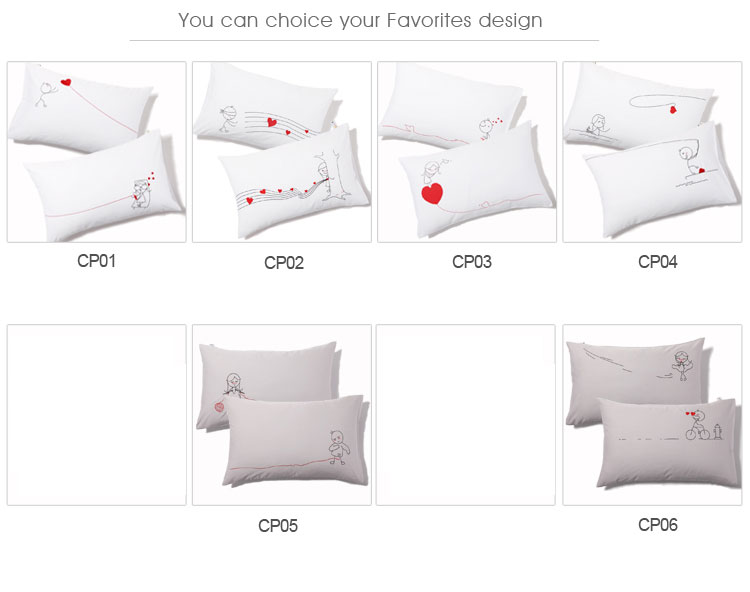 You can choice your Favorites design

CP01

CP02

CP03

CP04

CP05

CP06